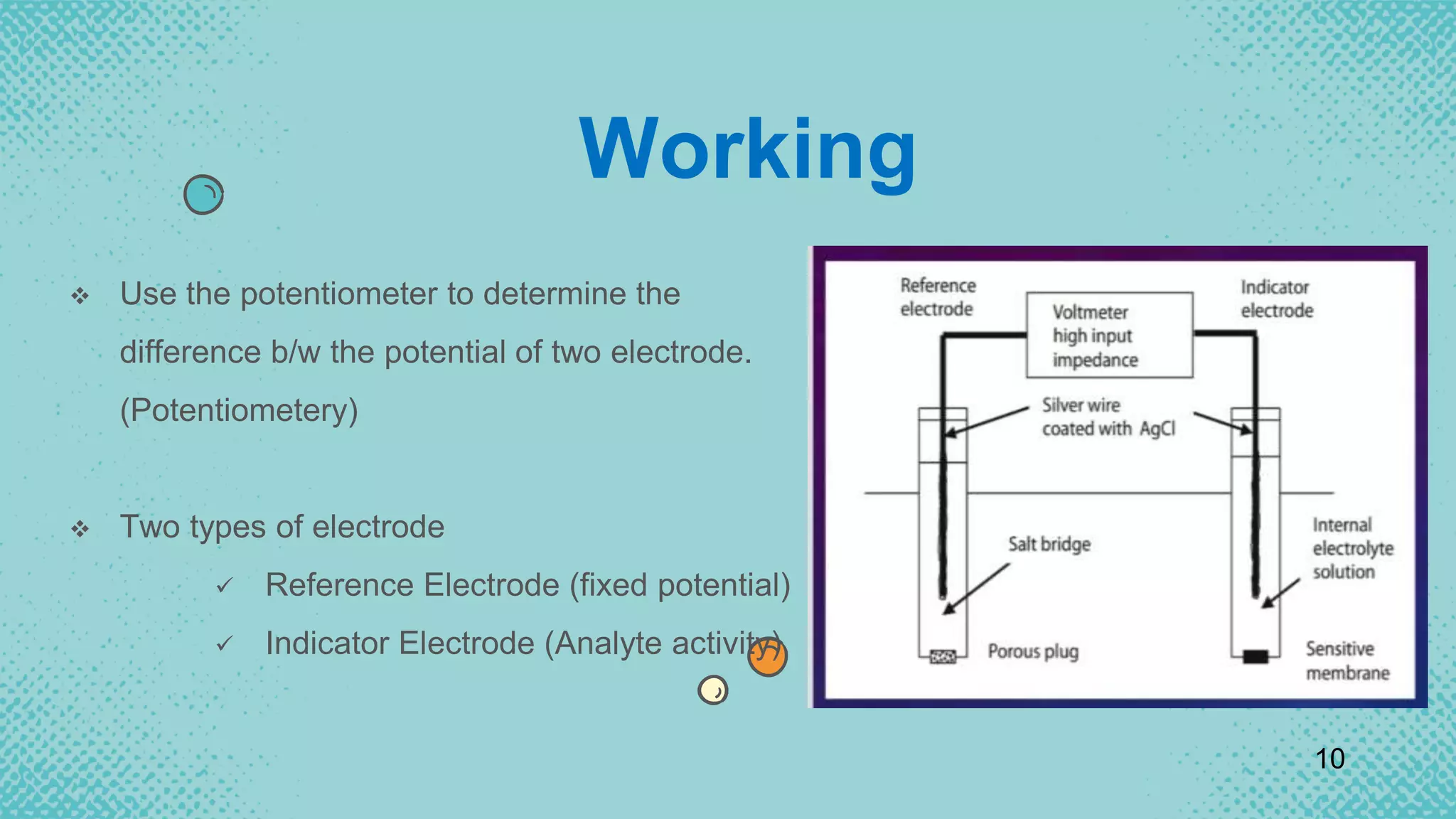 Working

❖ Use the potentiometer to determine the difference b/w the potential of two electrode. (Potentiometery)

❖ Two types of electrode

✓ Reference Electrode (fixed potential)

✓ Indicator Electrode (Analyte activity)

Reference electrode

Voltmeter high input impedance

Indicator electrode

Silver wire coated with AgCl

Salt bridge

Internal electrolyte solution

Porous plug

Sensitive membrane

10